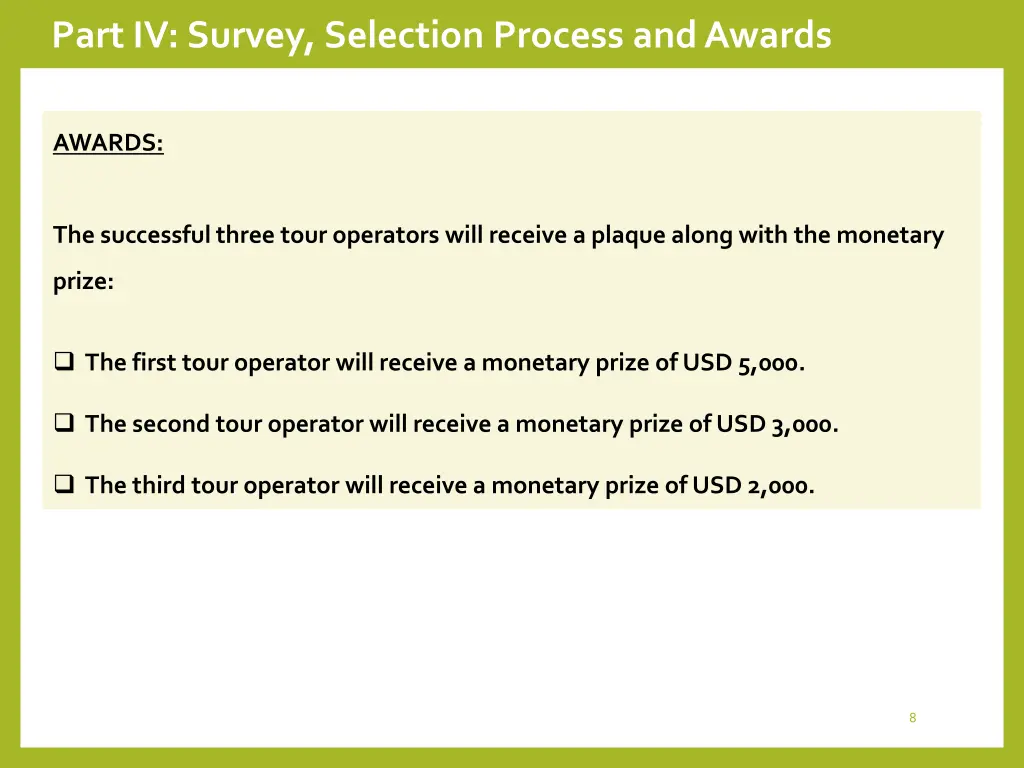 Part IV: Survey, Selection Process and Awards

AWARDS:

The successful three tour operators will receive a plaque along with the monetary prize:

❑ The first tour operator will receive a monetary prize of USD 5,000.

❑ The second tour operator will receive a monetary prize of USD 3,000.

❑ The third tour operator will receive a monetary prize of USD 2,000.

8